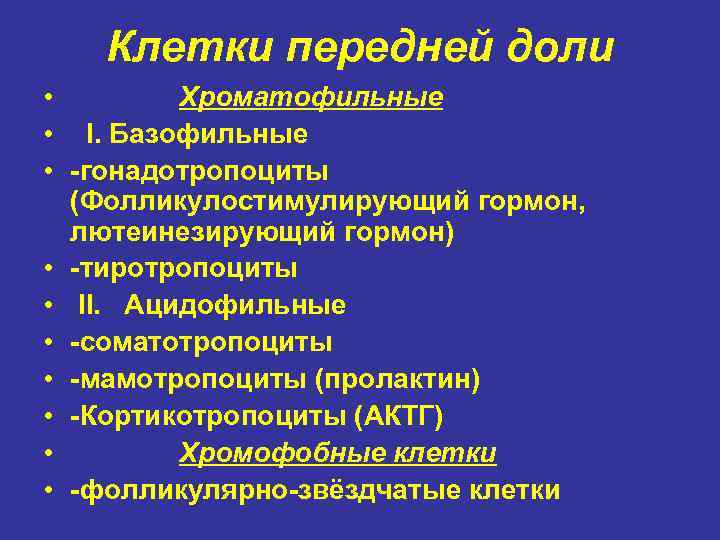 Клетки передней доли

• Хроматофильные
• I. Базофильные
• -гонадотропоциты (Фолликулостимулирующий гормон, лютеинезирующий гормон)
• -тиротропоциты
• II. Ацидофильные
• -соматотропоциты
• -мамотропоциты (пролактин)
• -Кортикотропоциты (АКТГ)
• Хромофобные клетки
• -фолликулярно-звёздчатые клетки